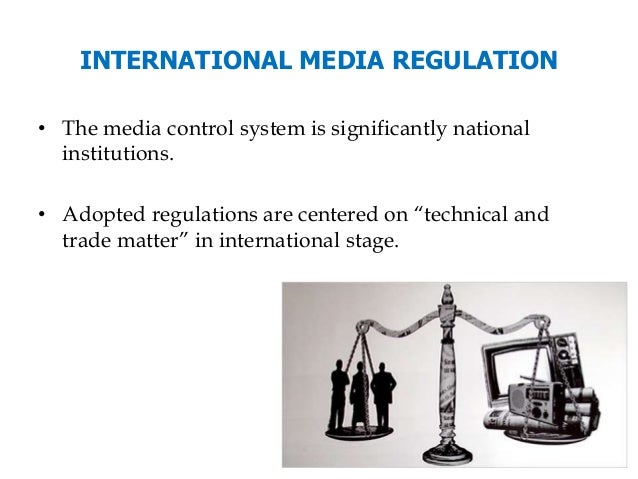 INTERNATIONAL MEDIA REGULATION

• The media control system is significantly national institutions.

• Adopted regulations are centered on “technical and trade matter” in international stage.